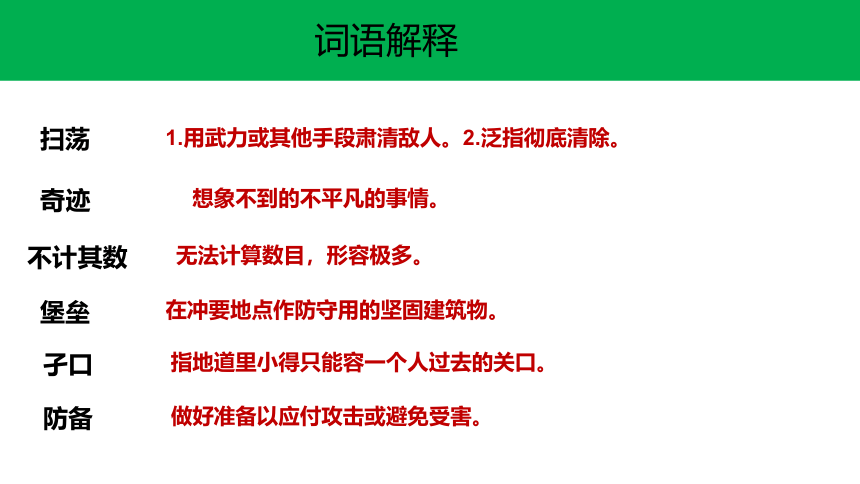 词语解释

扫荡 1.用武力或其他手段肃清敌人。2.泛指彻底清除。

奇迹 想象不到的不平凡的事情。

不计其数 无法计算数目，形容极多。

堡垒 在冲要地点作防守用的坚固建筑物。

孑口 指地道里小得只能容一个人过去的关口。

防备 做好准备以应付攻击或避免受害。